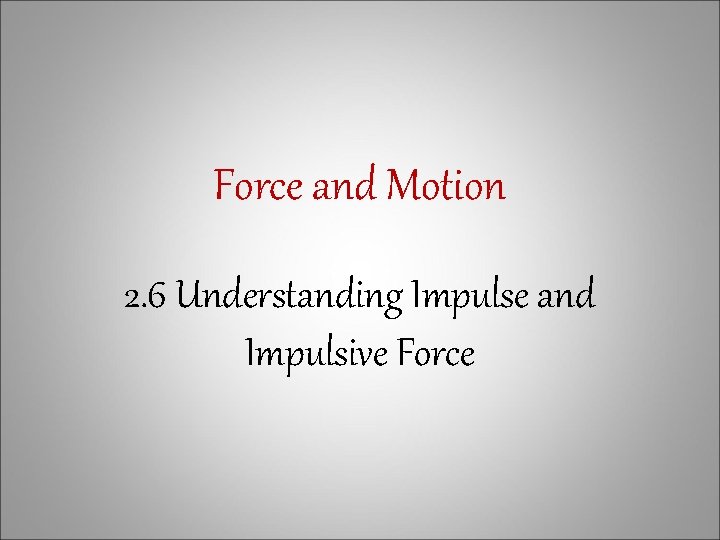 Force and Motion

2.6 Understanding Impulse and Impulsive Force